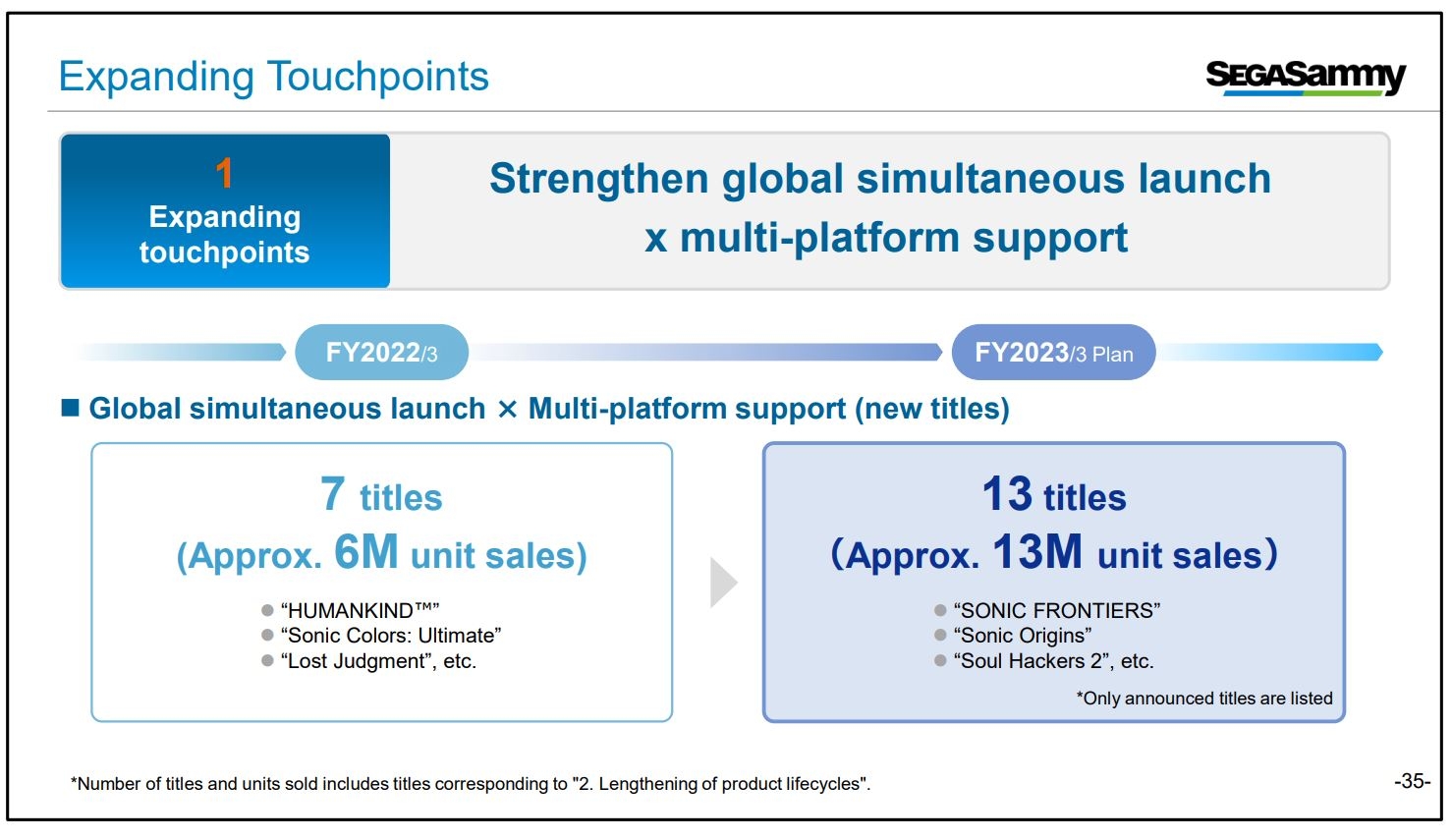 Expanding Touchpoints

SEGASammy

1
Expanding touchpoints

Strengthen global simultaneous launch x multi-platform support

FY2022/3

FY2023/3 Plan

■ Global simultaneous launch × Multi-platform support (new titles)

7 titles
(Approx. 6M unit sales)

● “HUMANKIND™”
● “Sonic Colors: Ultimate”
● “Lost Judgment”, etc.

13 titles
(Approx. 13M unit sales)

● “SONIC FRONTIERS”
● “Sonic Origins”
● “Soul Hackers 2”, etc.

*Only announced titles are listed

*Number of titles and units sold includes titles corresponding to "2. Lengthening of product lifecycles".

-35-